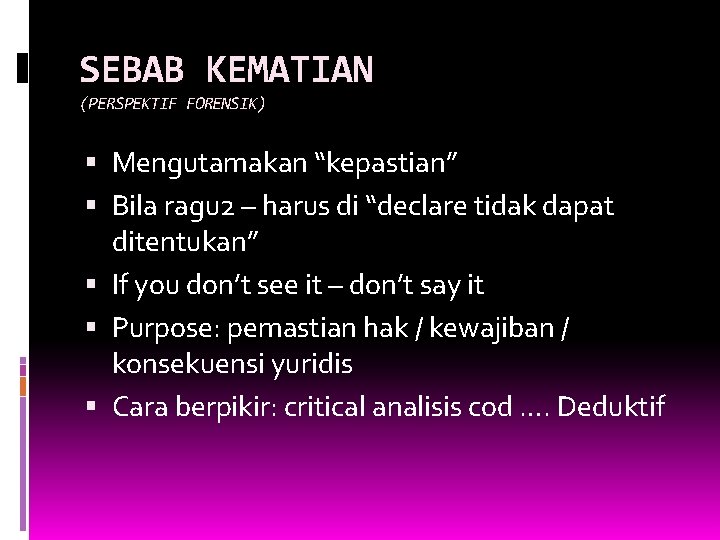 SEBAB KEMATIAN
(PERSPEKTIF FORENSIK)

▪ Mengutamakan “kepastian”
▪ Bila ragu2 – harus di “declare tidak dapat ditentukan”
▪ If you don’t see it – don’t say it
▪ Purpose: pemastian hak / kewajiban / konsekuensi yuridis
▪ Cara berpikir: critical analisis cod …. Deduktif